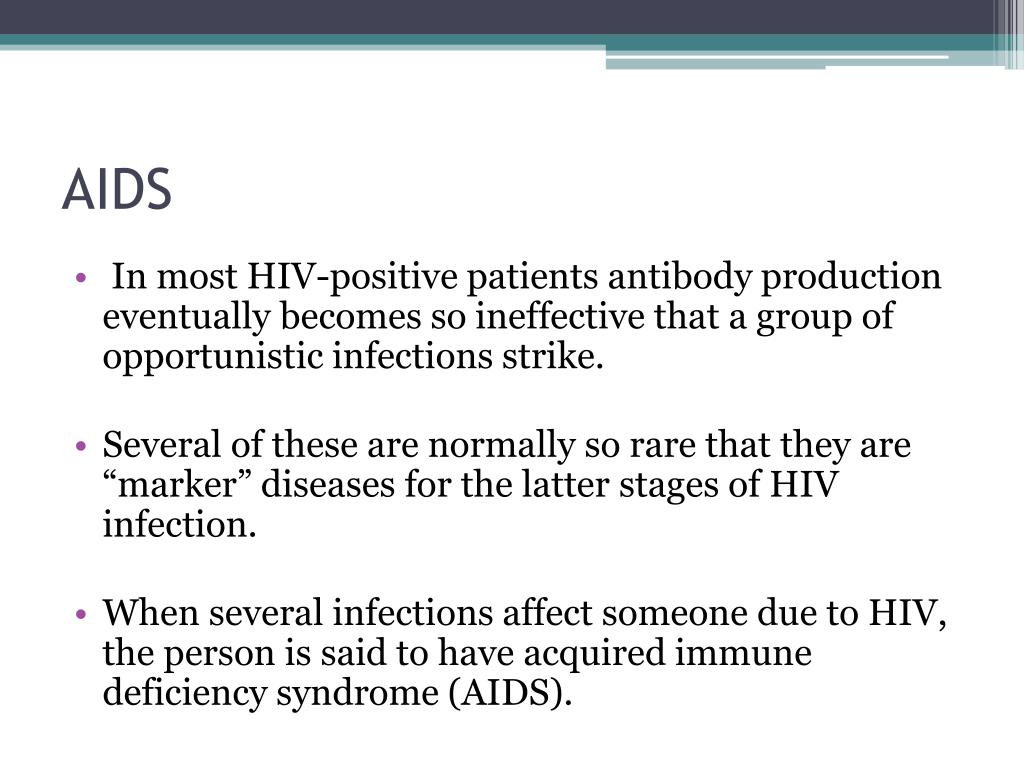 AIDS

• In most HIV-positive patients antibody production eventually becomes so ineffective that a group of opportunistic infections strike.

• Several of these are normally so rare that they are “marker” diseases for the latter stages of HIV infection.

• When several infections affect someone due to HIV, the person is said to have acquired immune deficiency syndrome (AIDS).